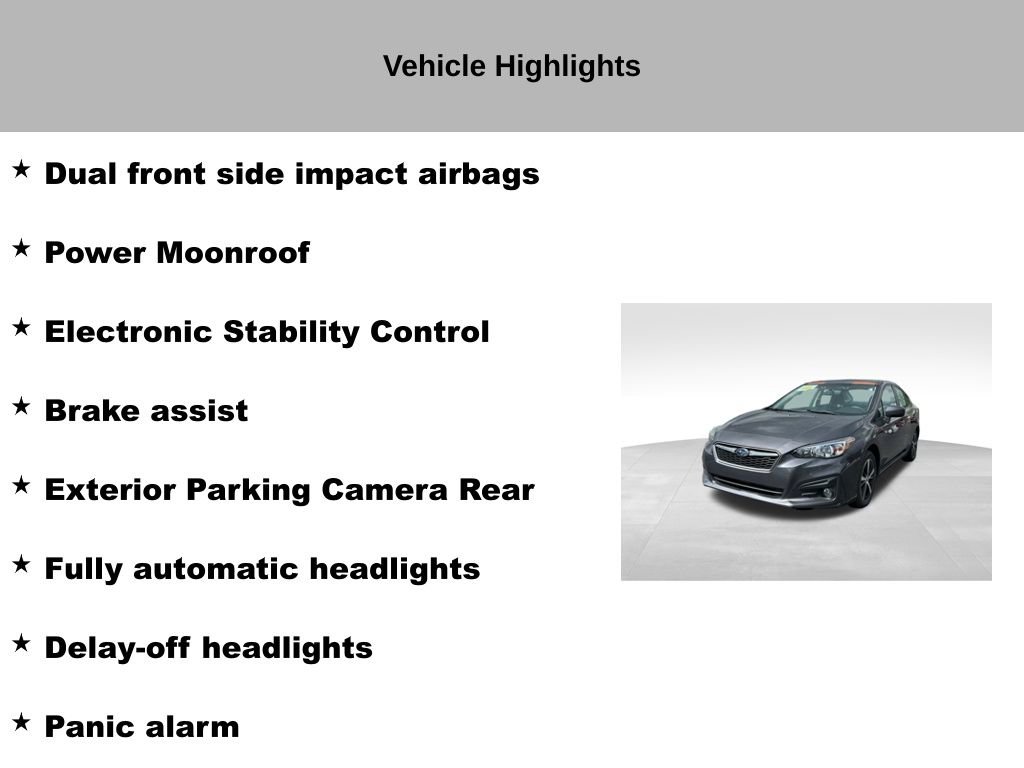 Vehicle Highlights

★ Dual front side impact airbags

★ Power Moonroof

★ Electronic Stability Control

★ Brake assist

★ Exterior Parking Camera Rear

★ Fully automatic headlights

★ Delay-off headlights

★ Panic alarm